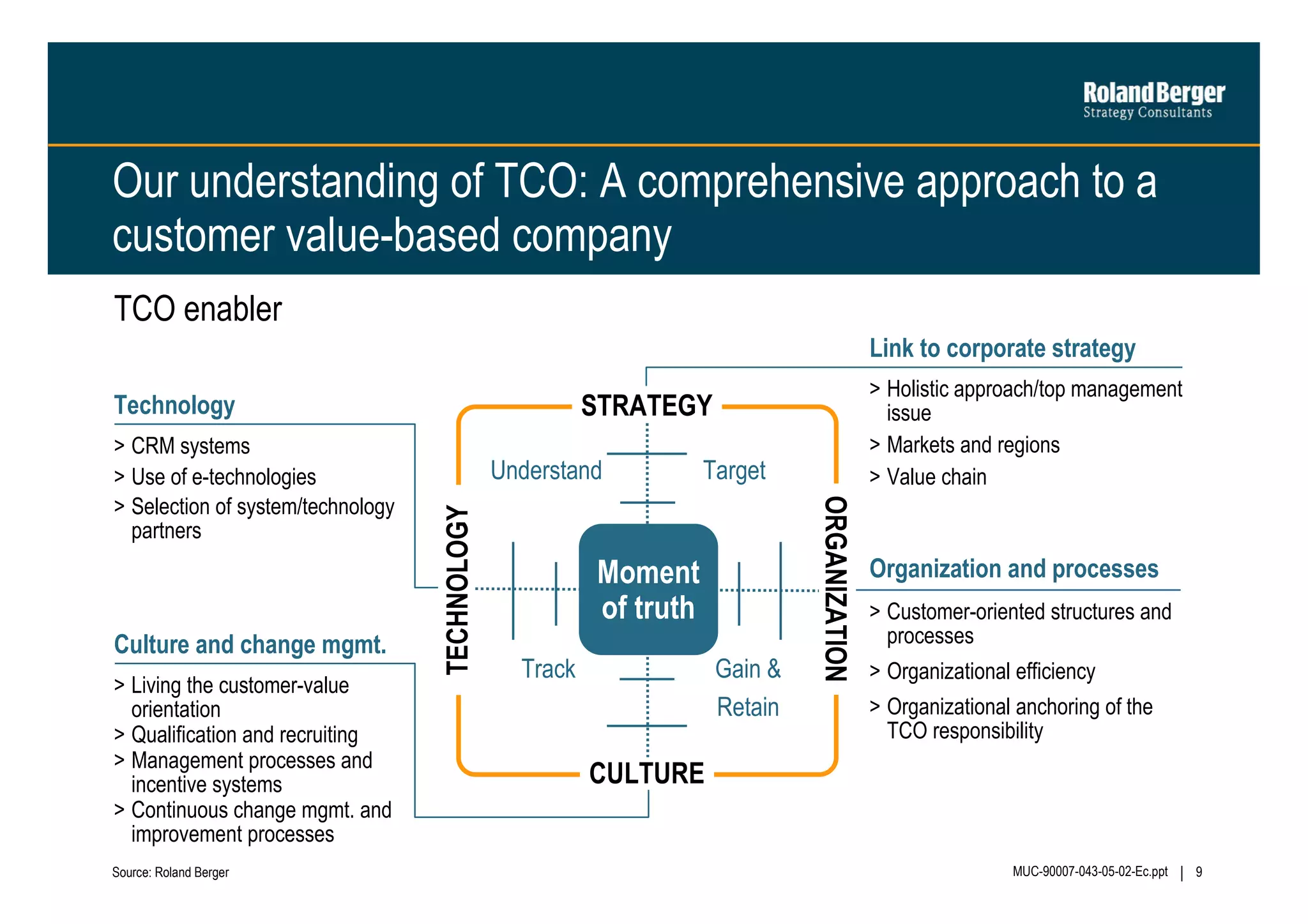 Roland Berger
Strategy Consultants

Our understanding of TCO: A comprehensive approach to a customer value-based company

TCO enabler

Technology

> CRM systems
> Use of e-technologies
> Selection of system/technology partners

Culture and change mgmt.

> Living the customer-value orientation
> Qualification and recruiting
> Management processes and incentive systems
> Continuous change mgmt. and improvement processes

STRATEGY

Understand

Target

TECHNOLOGY

Moment of truth

ORGANIZATION

Track

Gain & Retain

CULTURE

Link to corporate strategy

> Holistic approach/top management issue
> Markets and regions
> Value chain

Organization and processes

> Customer-oriented structures and processes
> Organizational efficiency
> Organizational anchoring of the TCO responsibility

Source: Roland Berger

MUC-90007-043-05-02-Ec.ppt | 9